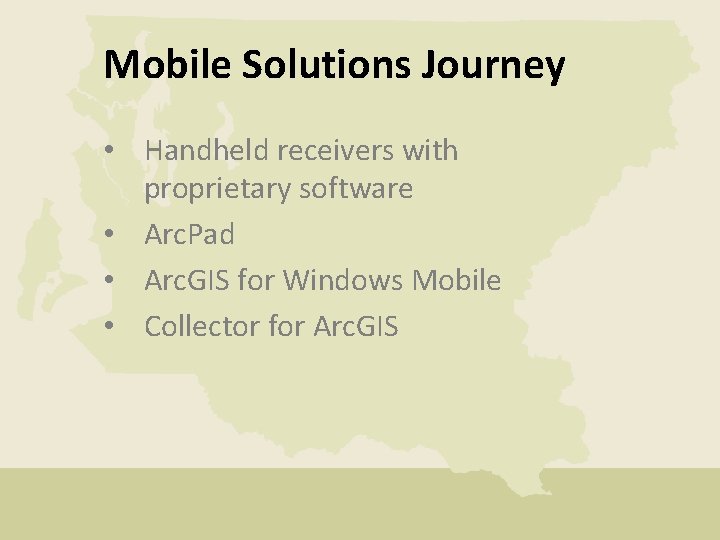 Mobile Solutions Journey

• Handheld receivers with proprietary software
• ArcPad
• ArcGIS for Windows Mobile
• Collector for ArcGIS